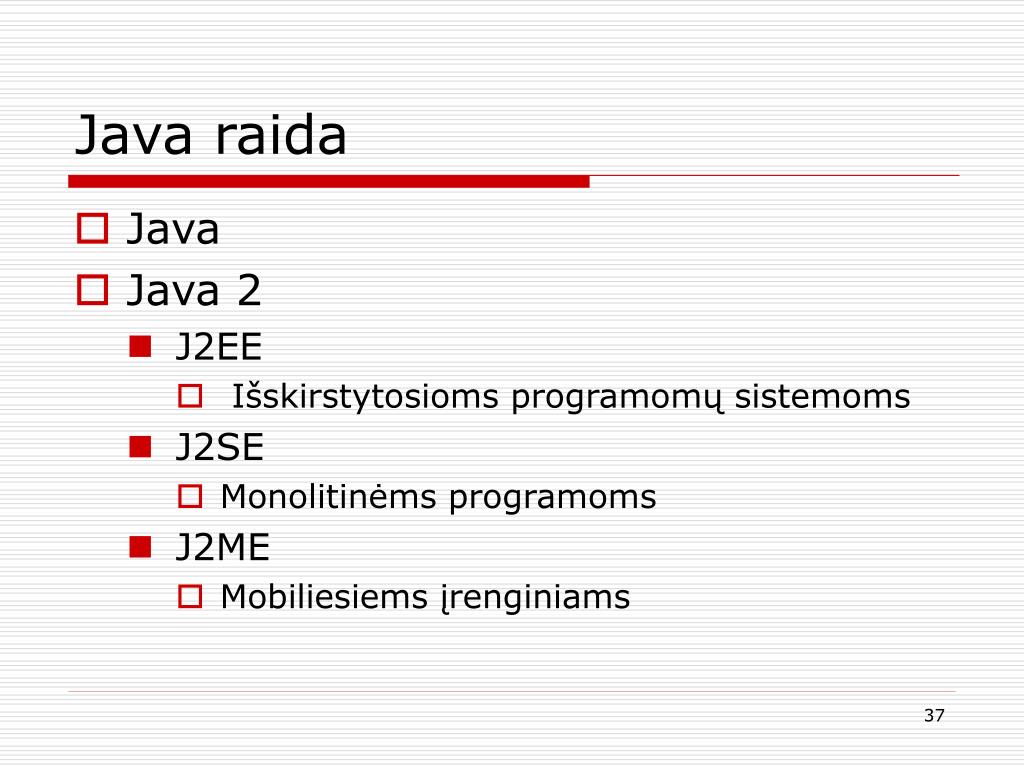 Java raida

Java
Java 2
J2EE
Išskirstytosioms programomų sistemoms
J2SE
Monolitinėms programoms
J2ME
Mobiliesiems įrenginiams

37